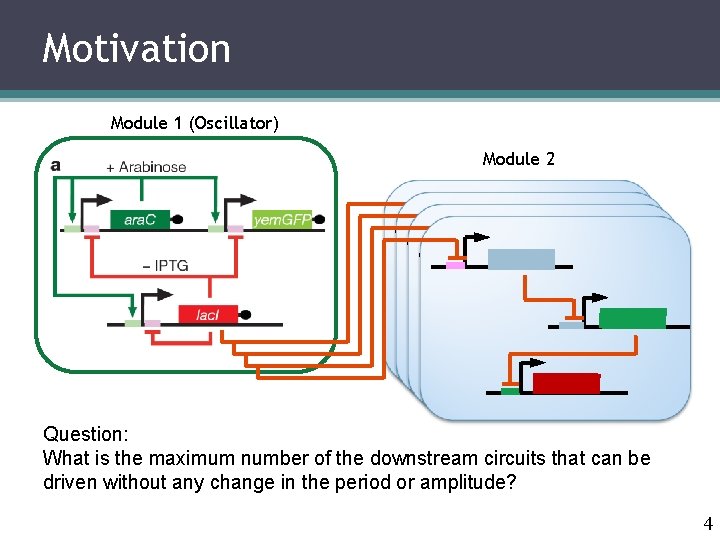 Motivation

Module 1 (Oscillator)

a

+ Arabinose

araC

yemGFP

– IPTG

lacI

Module 2

Question:
What is the maximum number of the downstream circuits that can be driven without any change in the period or amplitude?

4